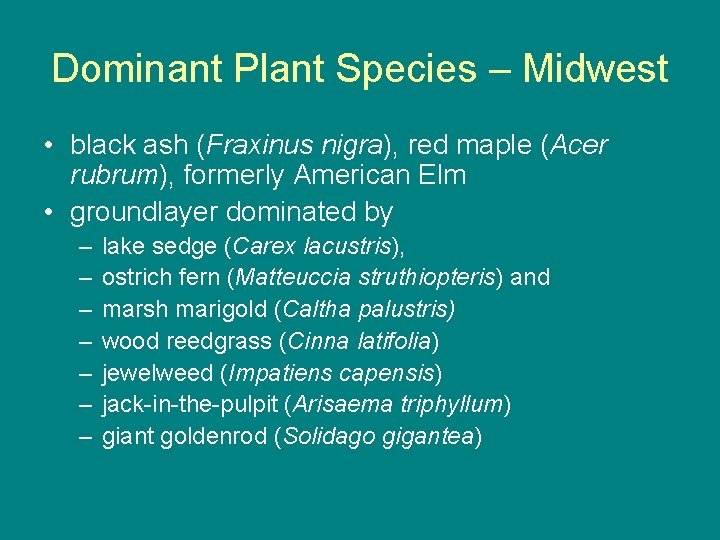 Dominant Plant Species – Midwest

• black ash (Fraxinus nigra), red maple (Acer rubrum), formerly American Elm
• groundlayer dominated by
– lake sedge (Carex lacustris),
– ostrich fern (Matteuccia struthiopteris) and
– marsh marigold (Caltha palustris)
– wood reedgrass (Cinna latifolia)
– jewelweed (Impatiens capensis)
– jack-in-the-pulpit (Arisaema triphyllum)
– giant goldenrod (Solidago gigantea)